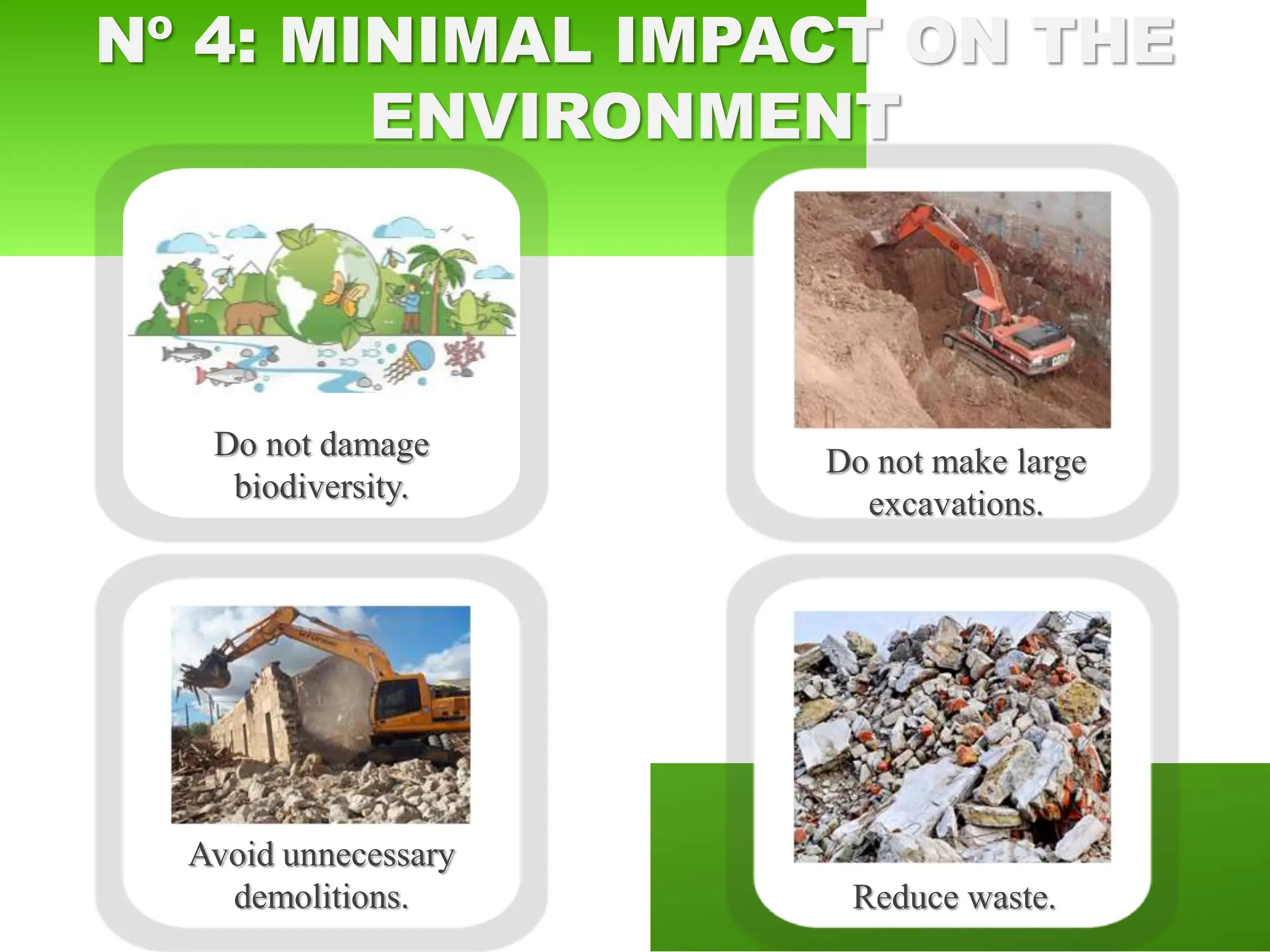 Nº 4: MINIMAL IMPACT ON THE ENVIRONMENT

Do not damage biodiversity.

Do not make large excavations.

Avoid unnecessary demolitions.

Reduce waste.